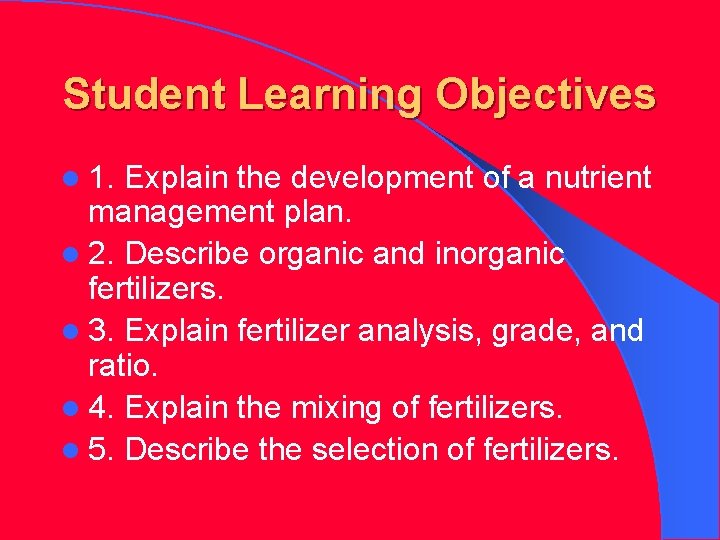 Student Learning Objectives

1. Explain the development of a nutrient management plan.
2. Describe organic and inorganic fertilizers.
3. Explain fertilizer analysis, grade, and ratio.
4. Explain the mixing of fertilizers.
5. Describe the selection of fertilizers.